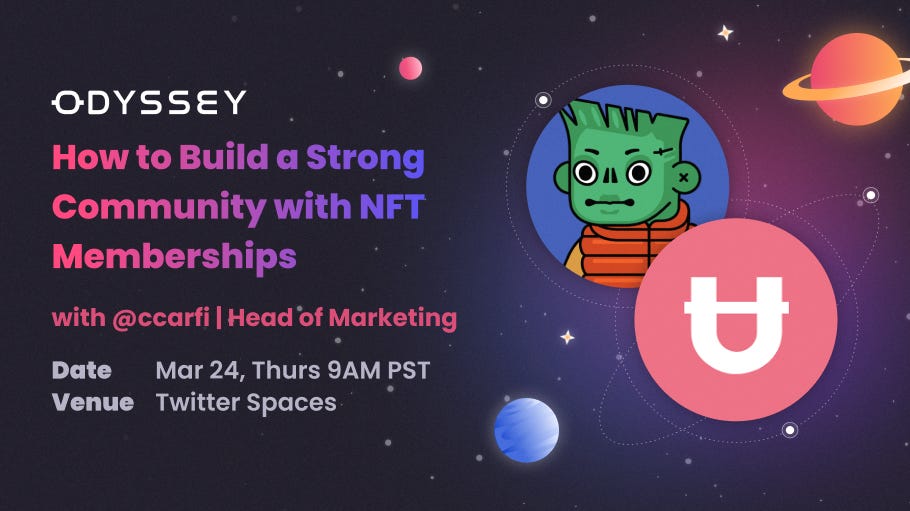 ODYSSEY

How to Build a Strong Community with NFT Memberships

with @ccarfi | Head of Marketing

Date Mar 24, Thurs 9AM PST
Venue Twitter Spaces